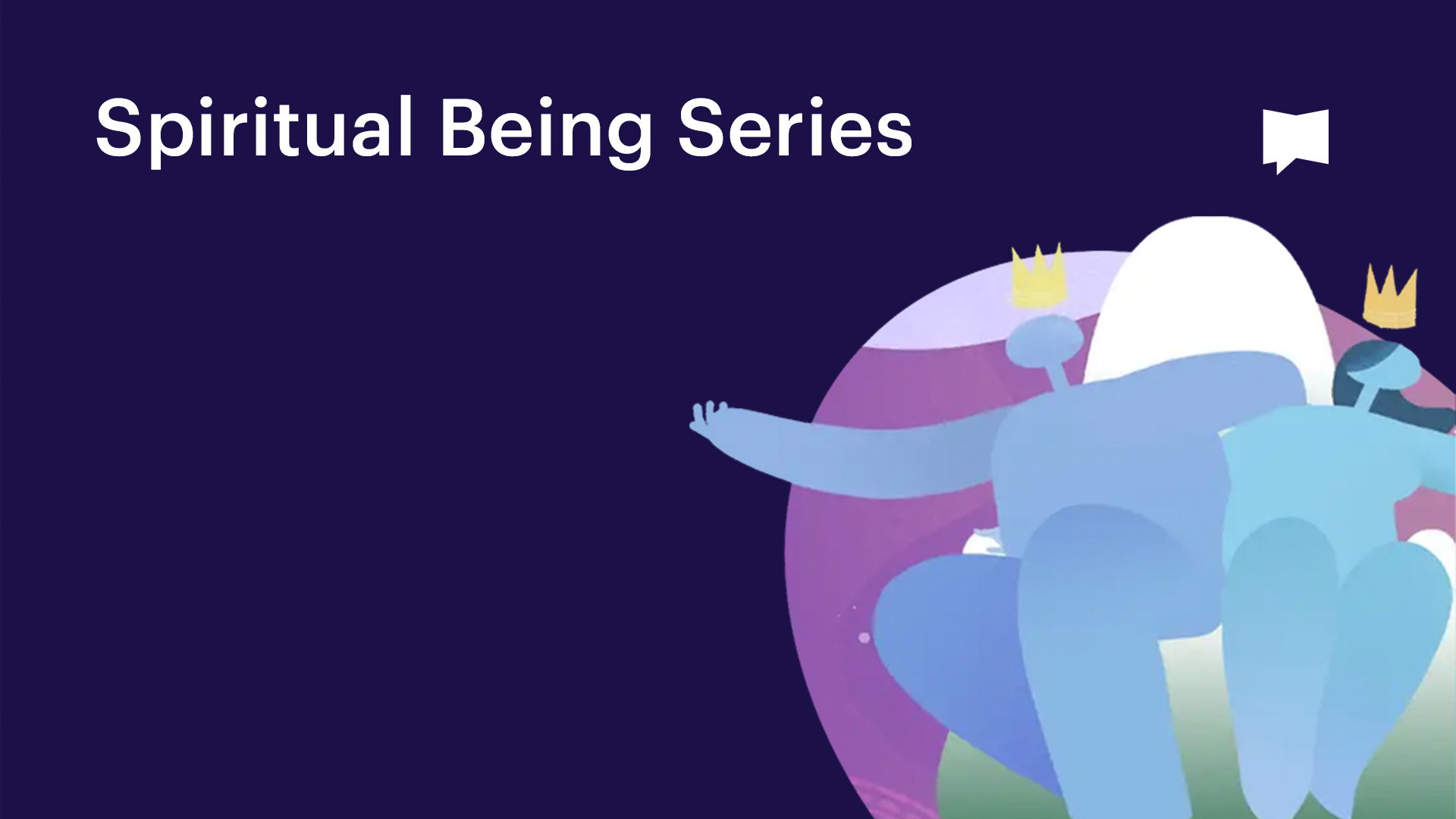 Spiritual Being Series